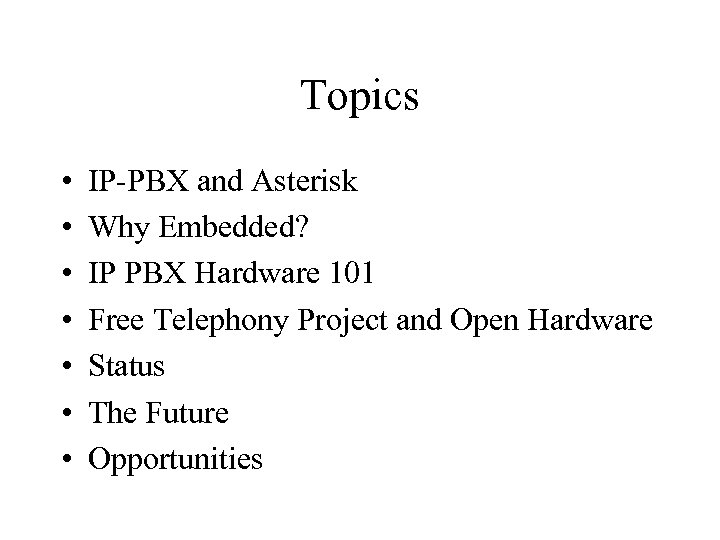 Topics

• IP-PBX and Asterisk
• Why Embedded?
• IP PBX Hardware 101
• Free Telephony Project and Open Hardware
• Status
• The Future
• Opportunities